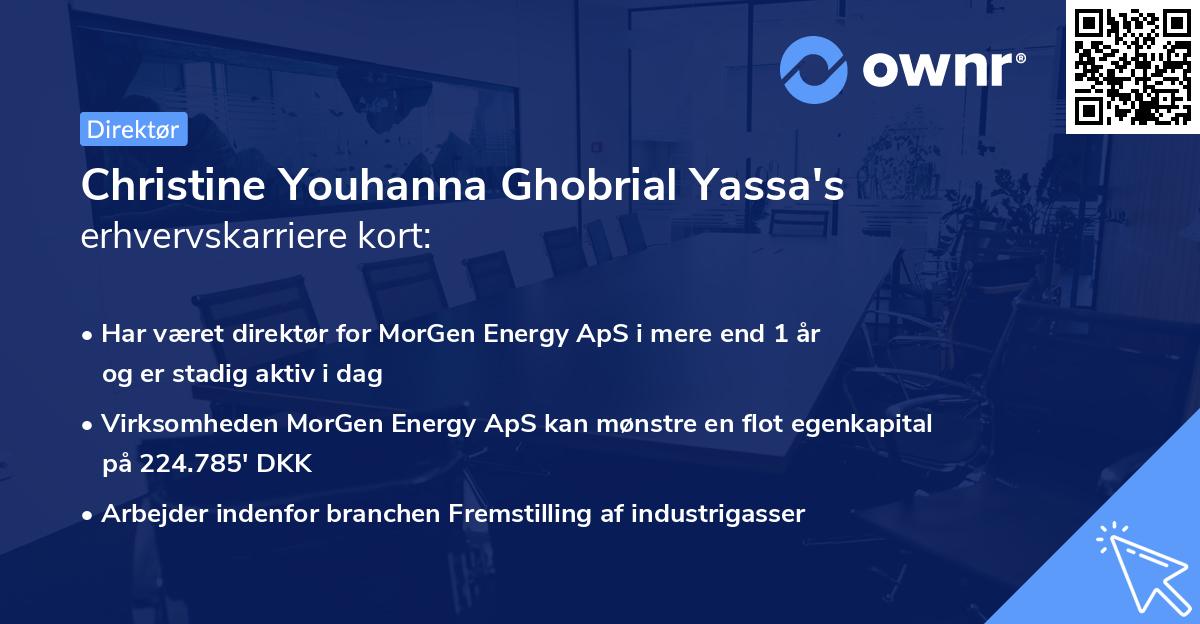 ownr®

Direktør

Christine Youhanna Ghobrial Yassa's erhvervskarriere kort:

• Har været direktør for MorGen Energy ApS i mere end 1 år og er stadig aktiv i dag

• Virksomheden MorGen Energy ApS kan mønstre en flot egenkapital på 224.785' DKK

• Arbejder indenfor branchen Fremstilling af industrigasser